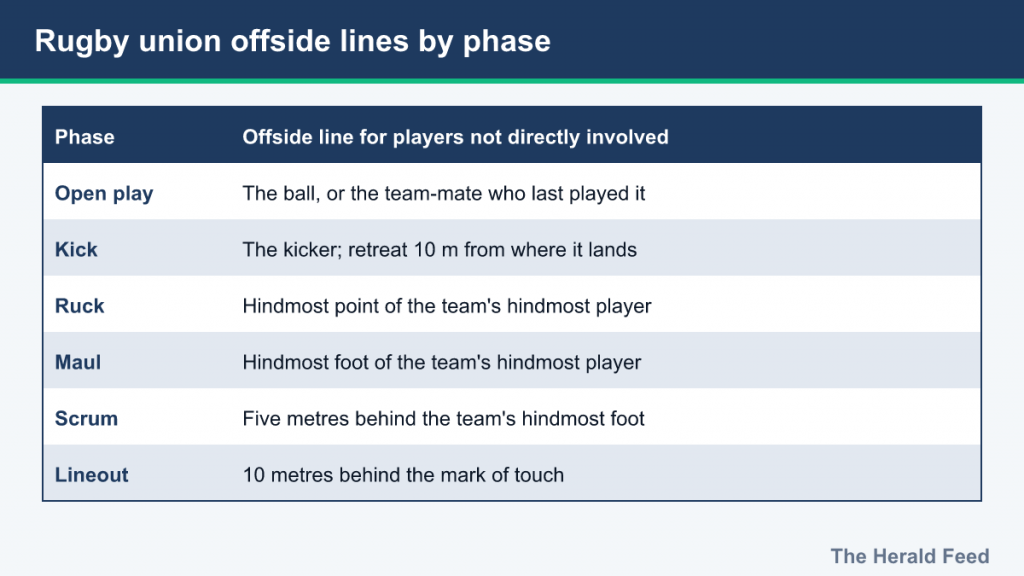 Rugby union offside lines by phase

| Phase | Offside line for players not directly involved |
|---|---|
| Open play | The ball, or the team-mate who last played it |
| Kick | The kicker; retreat 10 m from where it lands |
| Ruck | Hindmost point of the team's hindmost player |
| Maul | Hindmost foot of the team's hindmost player |
| Scrum | Five metres behind the team's hindmost foot |
| Lineout | 10 metres behind the mark of touch |

The Herald Feed